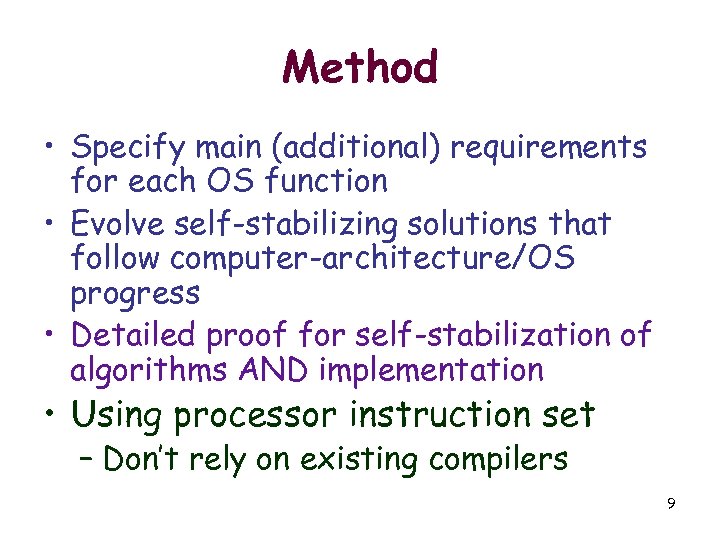 Method

• Specify main (additional) requirements for each OS function

• Evolve self-stabilizing solutions that follow computer-architecture/OS progress

• Detailed proof for self-stabilization of algorithms AND implementation

• Using processor instruction set
– Don't rely on existing compilers

9